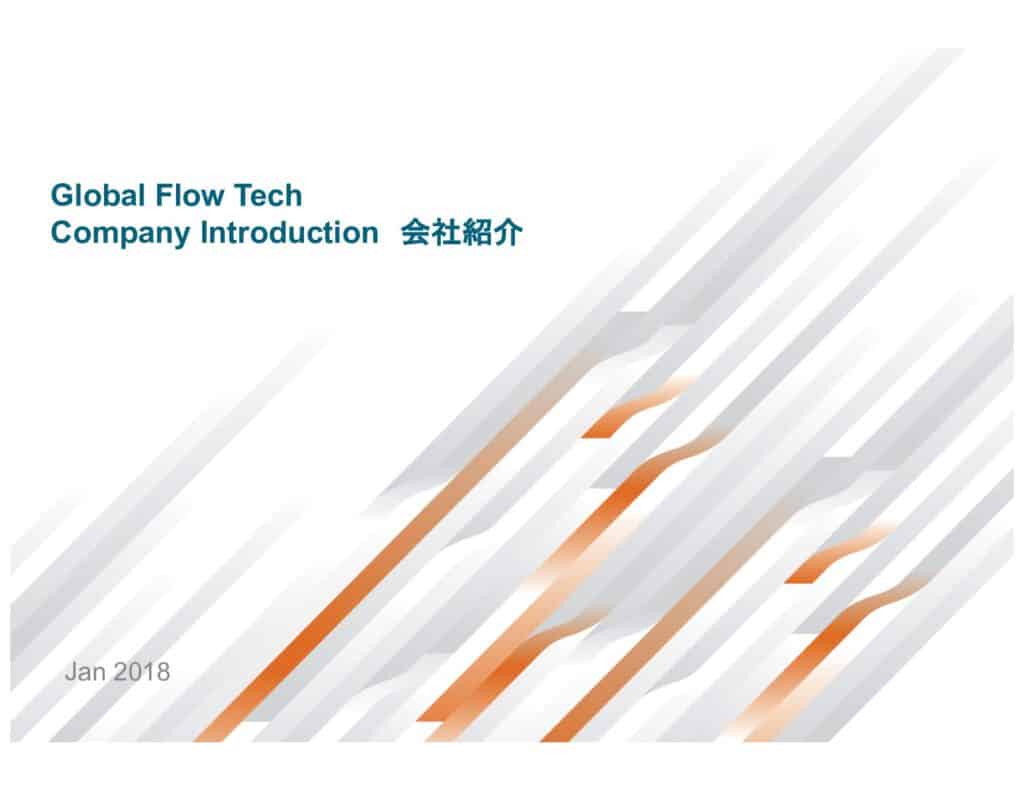 Global Flow Tech
Company Introduction 会社紹介

Jan 2018